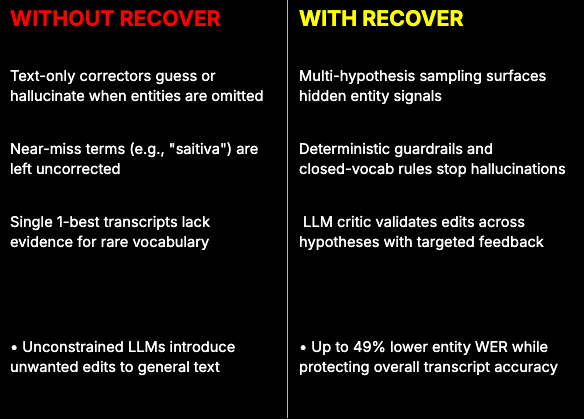 WITHOUT RECOVER

Text-only correctors guess or hallucinate when entities are omitted

Near-miss terms (e.g., "saitiva") are left uncorrected

Single 1-best transcripts lack evidence for rare vocabulary

• Unconstrained LLMs introduce unwanted edits to general text

WITH RECOVER

Multi-hypothesis sampling surfaces hidden entity signals

Deterministic guardrails and closed-vocab rules stop hallucinations

LLM critic validates edits across hypotheses with targeted feedback

• Up to 49% lower entity WER while protecting overall transcript accuracy